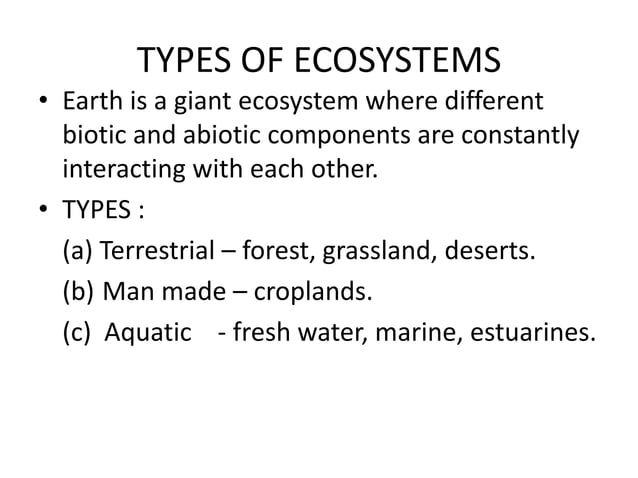 TYPES OF ECOSYSTEMS

• Earth is a giant ecosystem where different biotic and abiotic components are constantly interacting with each other.

• TYPES :

(a) Terrestrial – forest, grassland, deserts.

(b) Man made – croplands.

(c) Aquatic - fresh water, marine, estuarines.